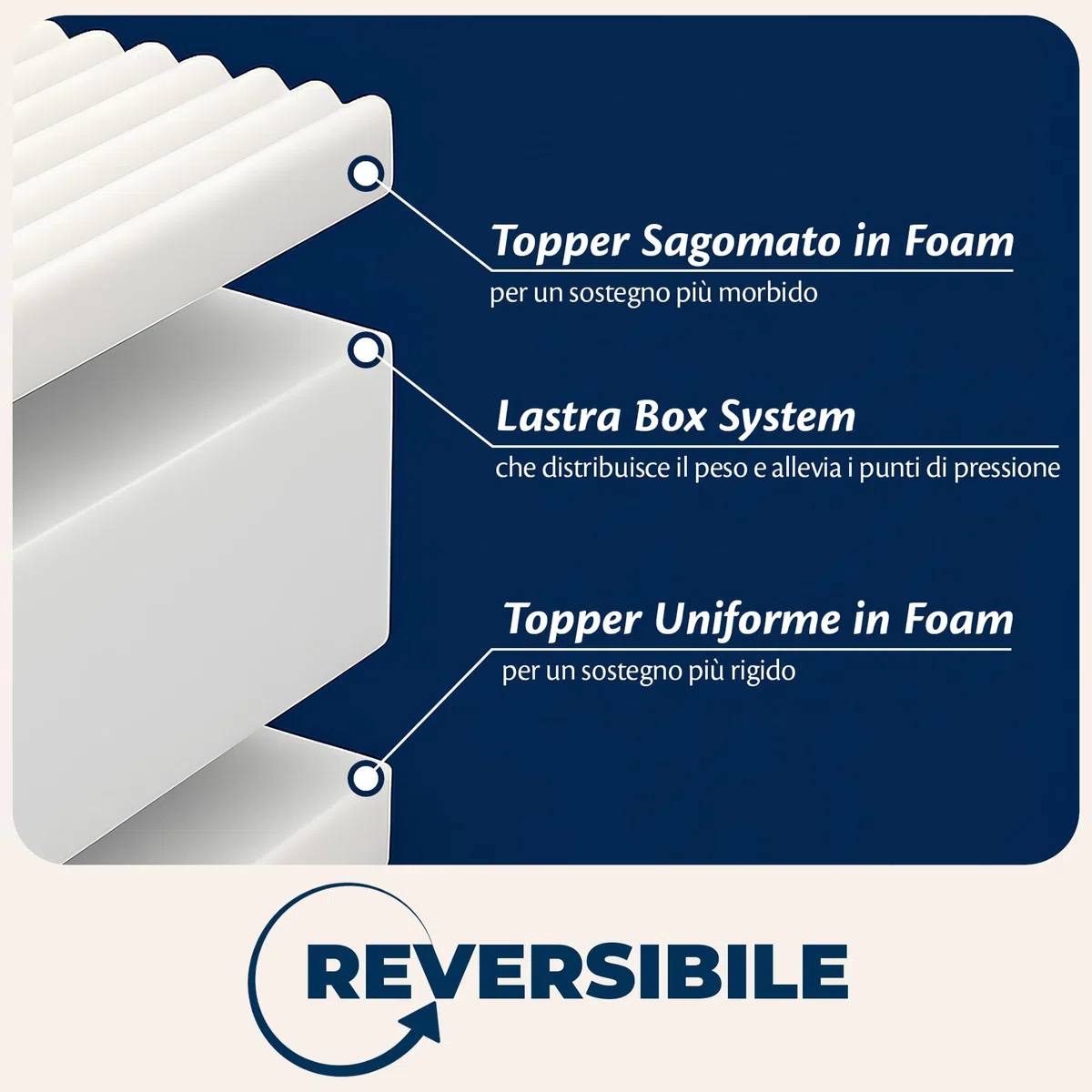 Topper Sagomato in Foam
per un sostegno più morbido

Lastra Box System
che distribuisce il peso e allevia i punti di pressione

Topper Uniforme in Foam
per un sostegno più rigido

REVERSIBILE